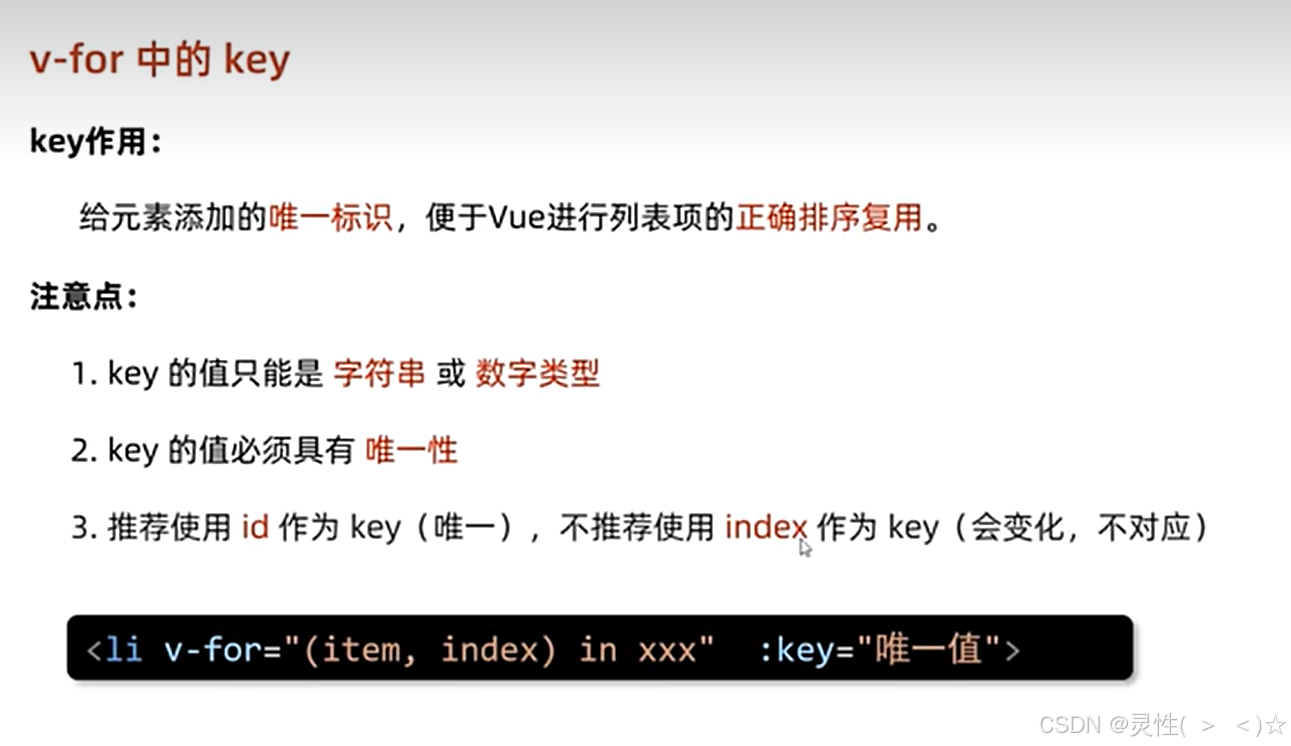 v-for 中的 key

key作用：

给元素添加的唯一标识，便于Vue进行列表项的正确排序复用。

注意点：

1. key 的值只能是 字符串 或 数字类型

2. key 的值必须具有 唯一性

3. 推荐使用 id 作为 key（唯一），不推荐使用 index 作为 key（会变化，不对应）

<li v-for="(item, index) in xxx"  :key="唯一值">

CSDN @灵性( ＞ ＜)☆